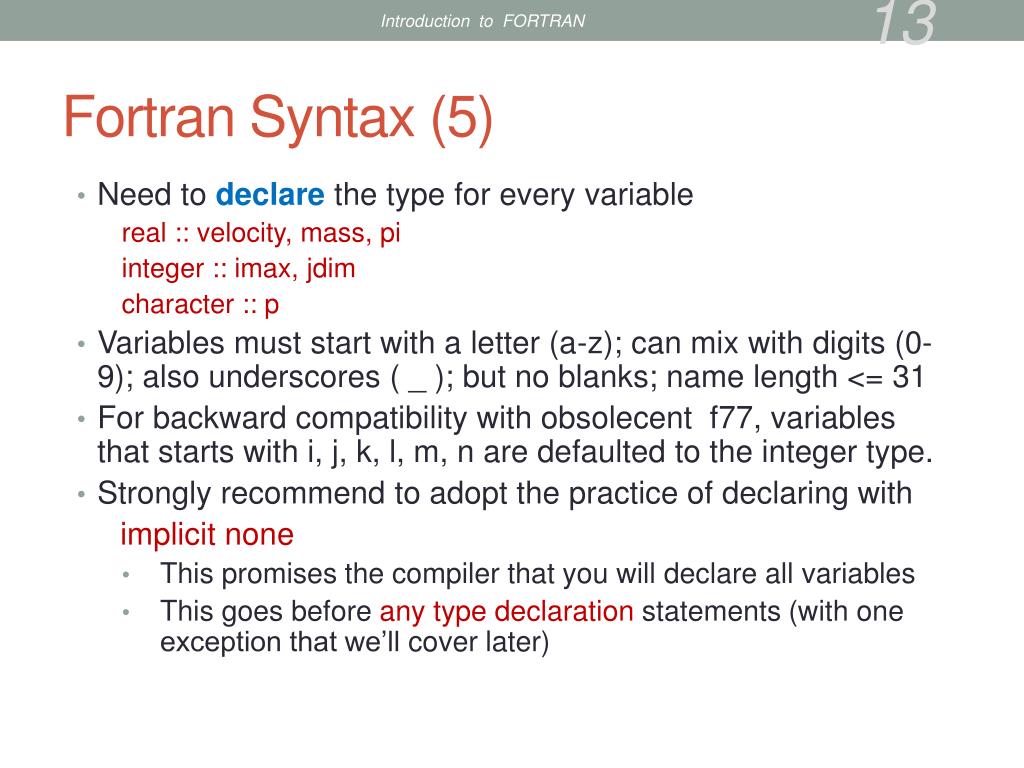 Introduction to FORTRAN

13

Fortran Syntax (5)

• Need to declare the type for every variable
real :: velocity, mass, pi
integer :: imax, jdim
character :: p
• Variables must start with a letter (a-z); can mix with digits (0-9); also underscores ( _ ); but no blanks; name length <= 31
• For backward compatibility with obsolecent f77, variables that starts with i, j, k, l, m, n are defaulted to the integer type.
• Strongly recommend to adopt the practice of declaring with
implicit none
• This promises the compiler that you will declare all variables
• This goes before any type declaration statements (with one exception that we'll cover later)